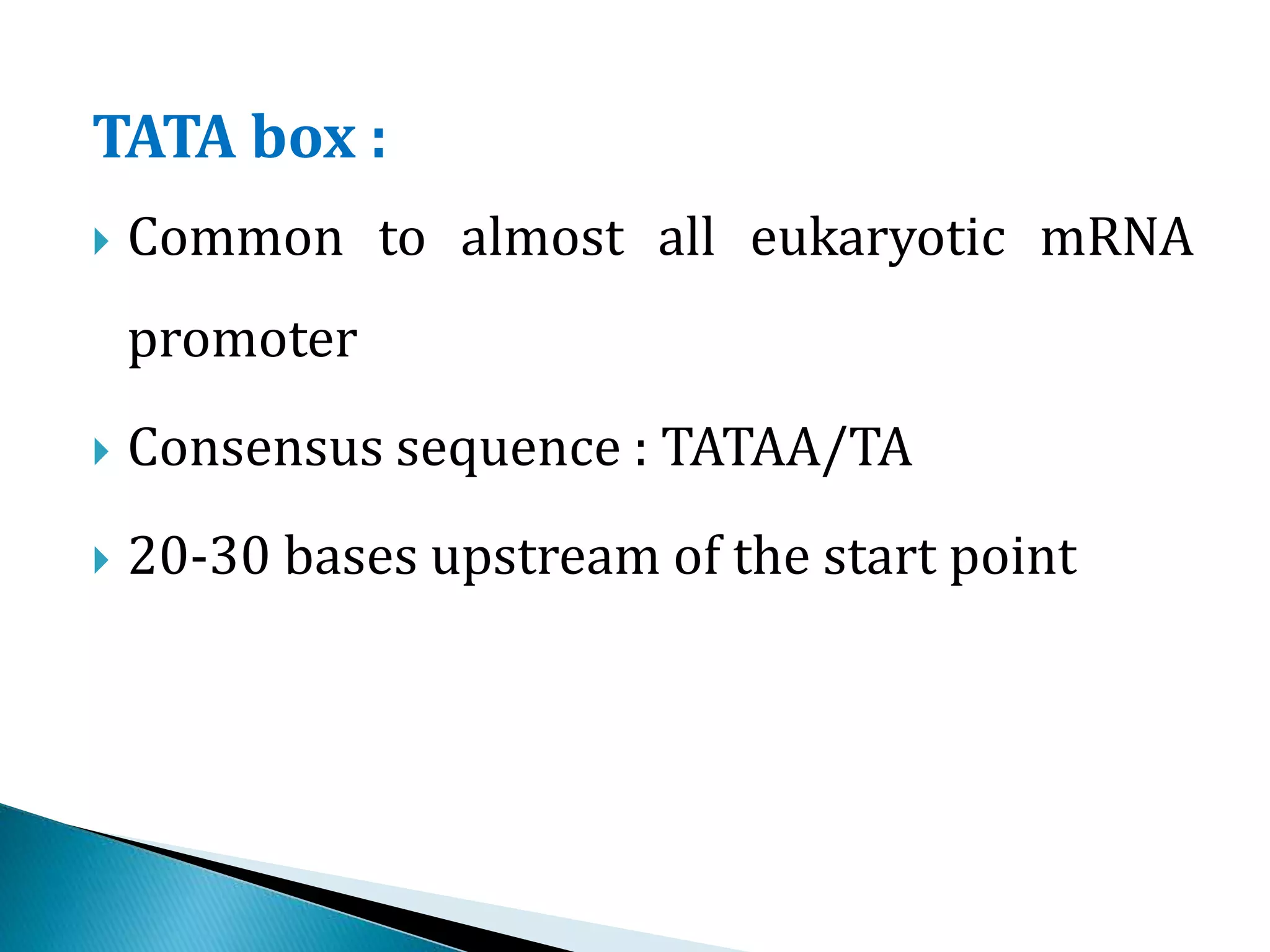 TATA box :

Common to almost all eukaryotic mRNA promoter

Consensus sequence : TATAA/TA

20-30 bases upstream of the start point